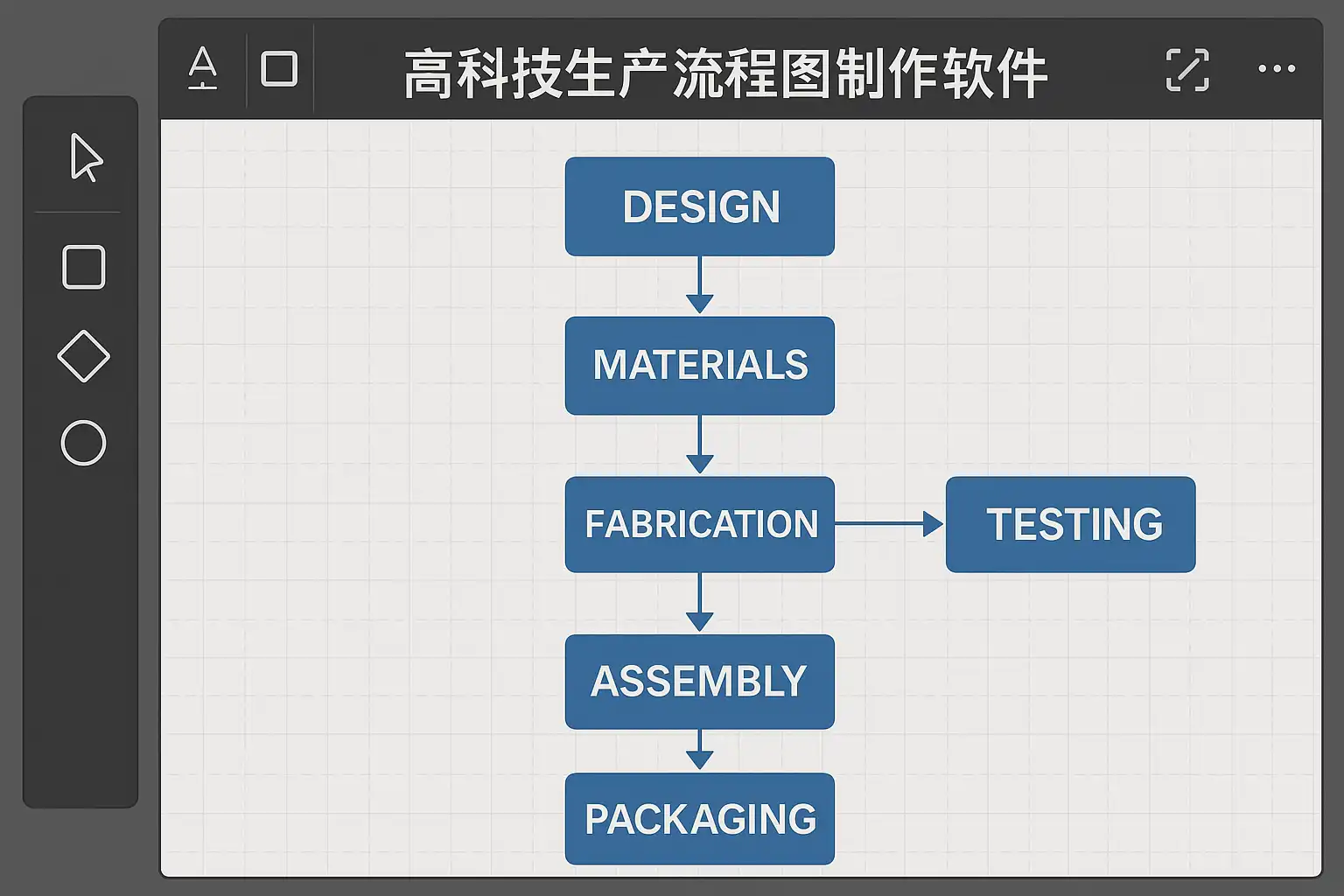 高科技生产流程图制作软件

DESIGN

MATERIALS

FABRICATION

TESTING

ASSEMBLY

PACKAGING